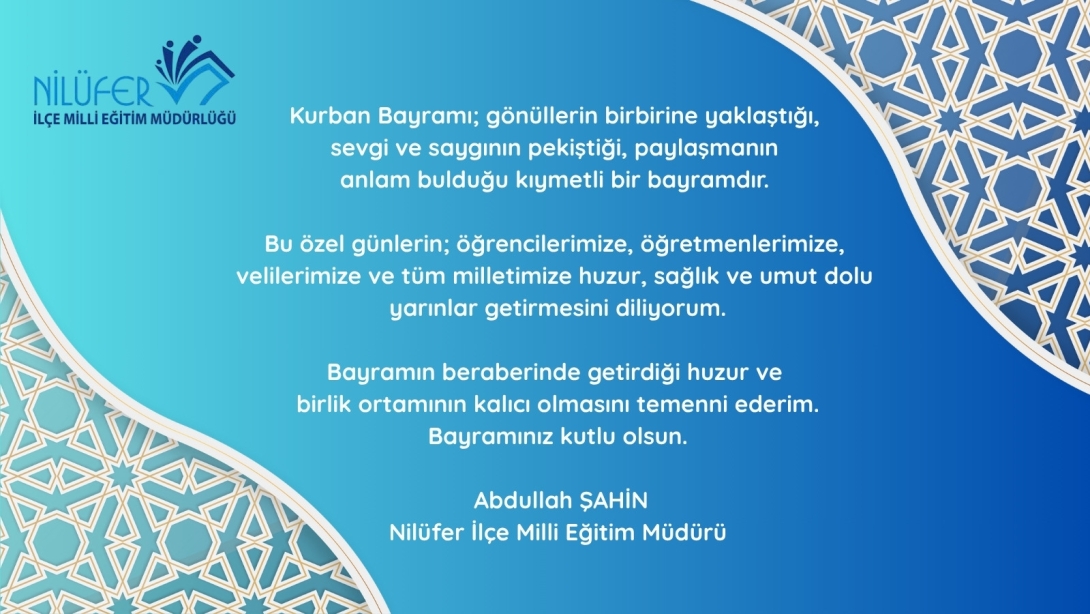 NİLÜFER
İLÇE MİLLİ EĞİTİM MÜDÜRLÜĞÜ

Kurban Bayramı; gönüllerin birbirine yaklaştığı, sevgi ve saygının pekiştiği, paylaşmanın anlam bulduğu kıymetli bir bayramdır.

Bu özel günlerin; öğrencilerimize, öğretmenlerimize, velilerimize ve tüm milletimize huzur, sağlık ve umut dolu yarınlar getirmesini diliyorum.

Bayramın beraberinde getirdiği huzur ve birlik ortamının kalıcı olmasını temenni ederim. Bayramınız kutlu olsun.

Abdullah ŞAHİN
Nilüfer İlçe Milli Eğitim Müdürü